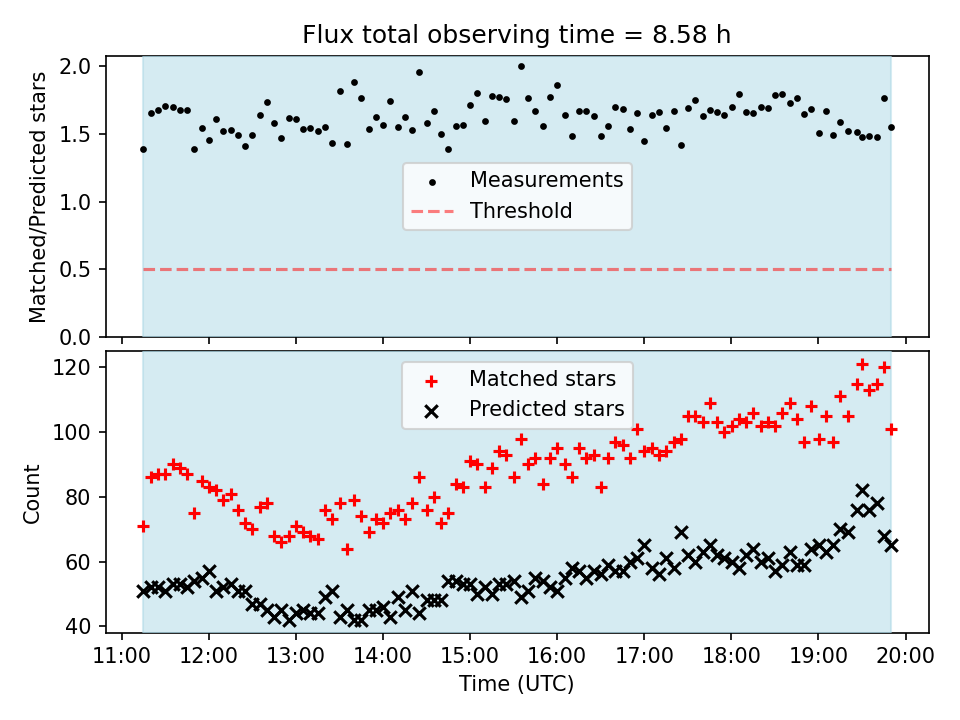 Flux total observing time = 8.58 h

Matched/Predicted stars

2.0
1.5
1.0
0.5
0.0

Measurements
Threshold

Count

120
100
80
60
40

Matched stars
Predicted stars

11:00 12:00 13:00 14:00 15:00 16:00 17:00 18:00 19:00 20:00

Time (UTC)